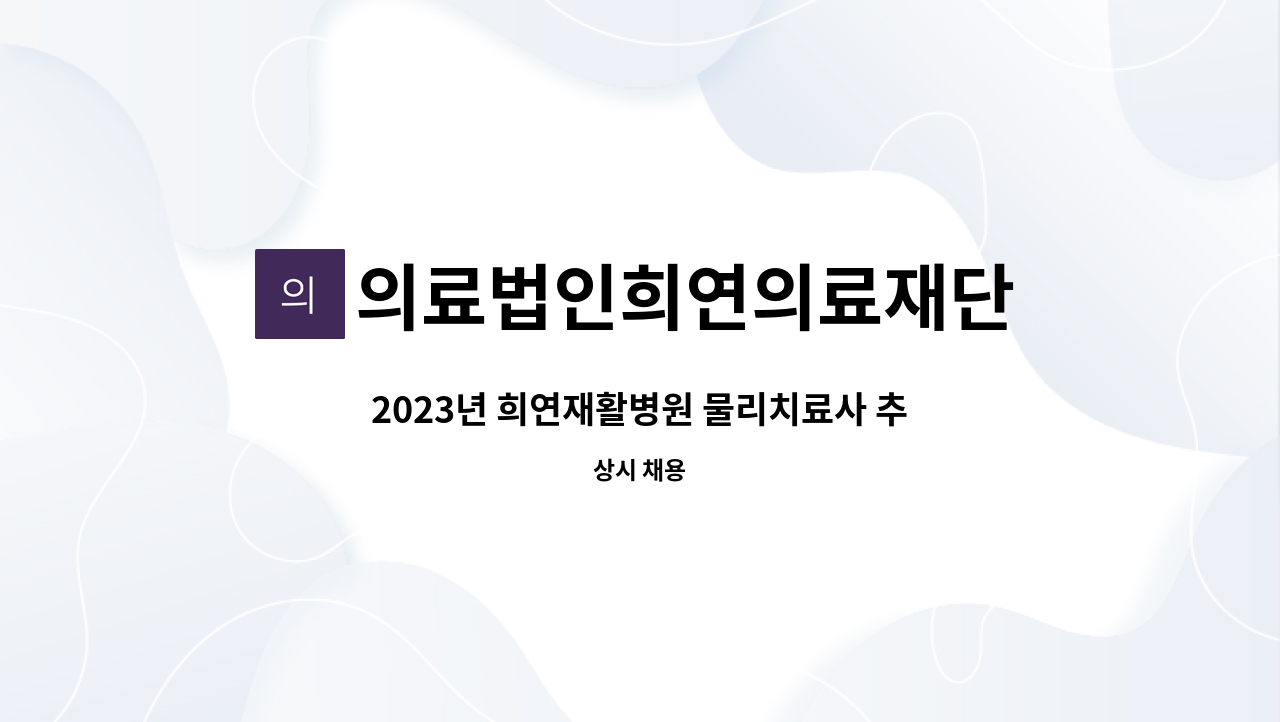 의

의료법인희연의료재단

2023년 희연재활병원 물리치료사 추

상시 채용